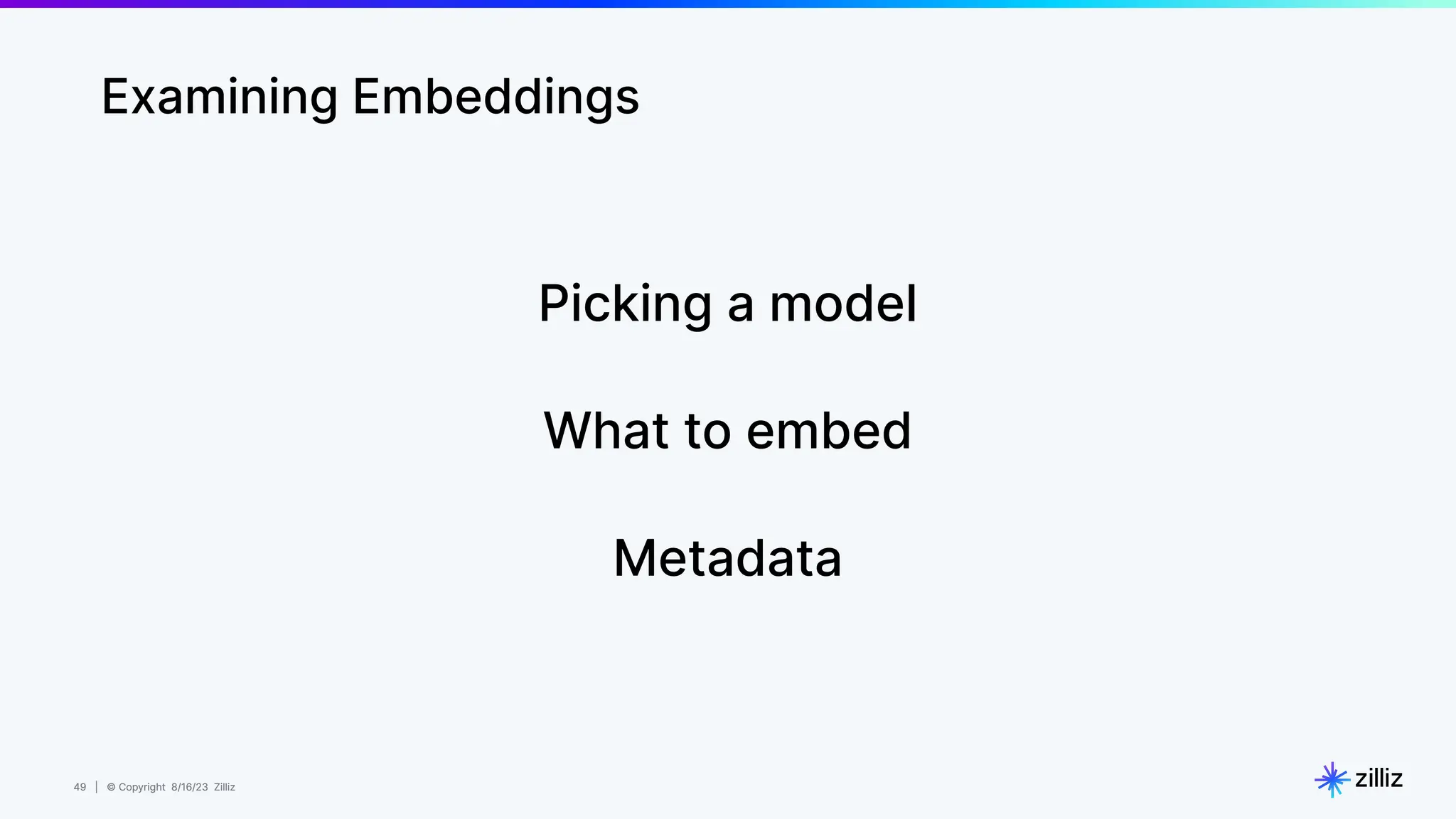 Examining Embeddings

Picking a model

What to embed

Metadata

49 | © Copyright 8/16/23 Zilliz

zilliz